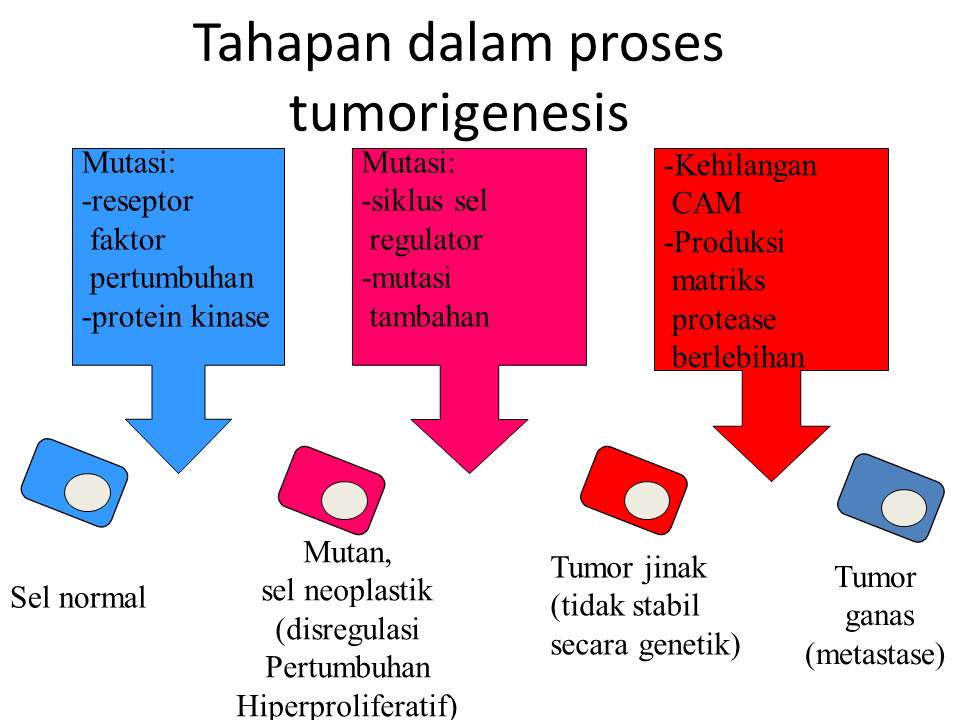 Tahapan dalam proses tumorigenesis

Mutasi:
-reseptor faktor pertumbuhan
-protein kinase

Mutasi:
-siklus sel regulator
-mutasi tambahan

-Kehilangan CAM
-Produksi matriks protease berlebihan

Sel normal

Mutan, sel neoplastik (disregulasi Pertumbuhan Hiperproliferatif)

Tumor jinak (tidak stabil secara genetik)

Tumor ganas (metastase)